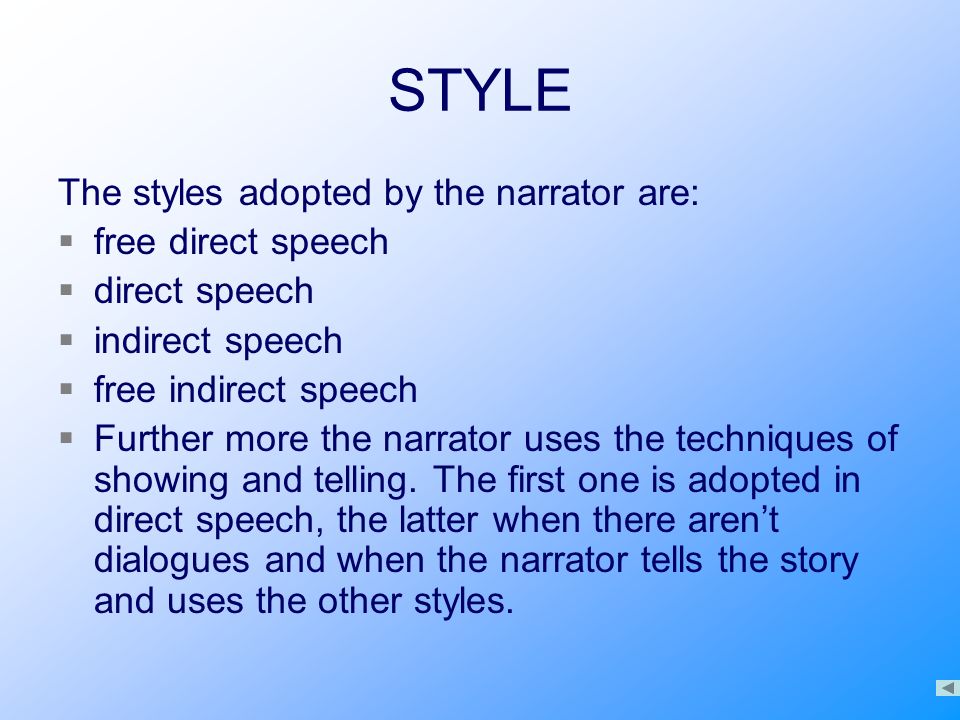 STYLE

The styles adopted by the narrator are:

- free direct speech
- direct speech
- indirect speech
- free indirect speech
- Further more the narrator uses the techniques of showing and telling. The first one is adopted in direct speech, the latter when there aren’t dialogues and when the narrator tells the story and uses the other styles.